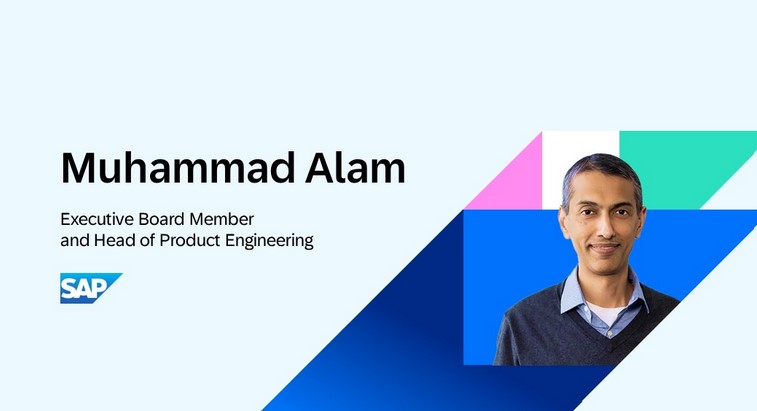 Muhammad Alam

Executive Board Member
and Head of Product Engineering

SAP